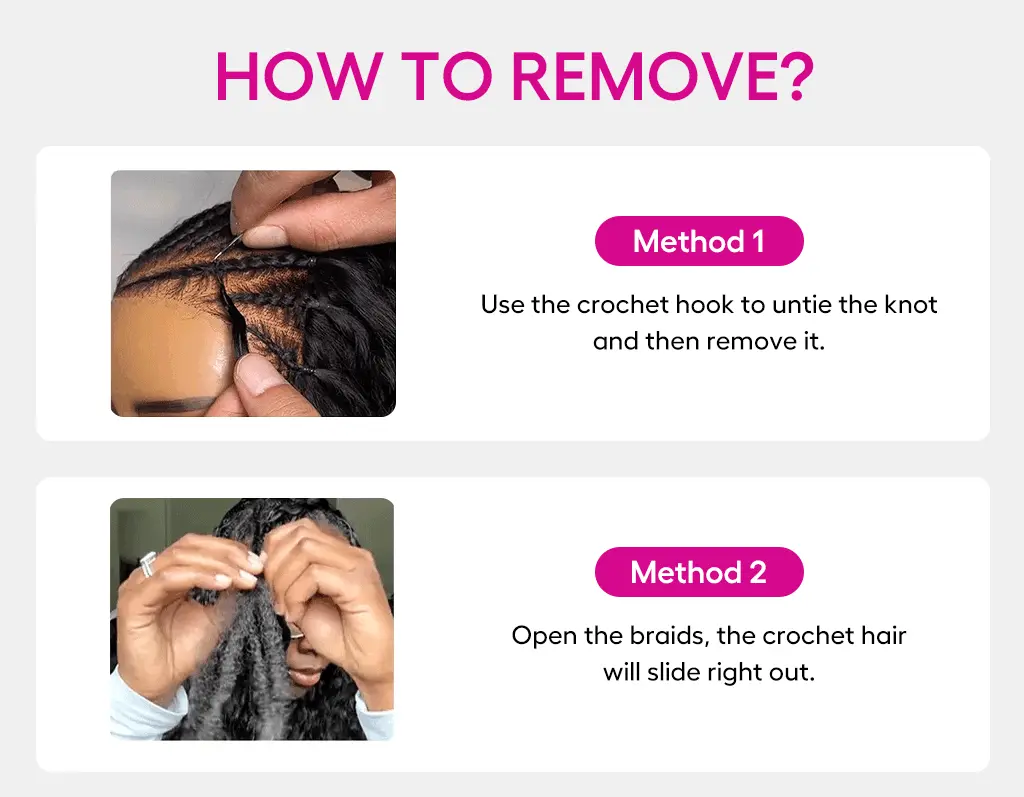 HOW TO REMOVE?

Method 1

Use the crochet hook to untie the knot and then remove it.

Method 2

Open the braids, the crochet hair will slide right out.